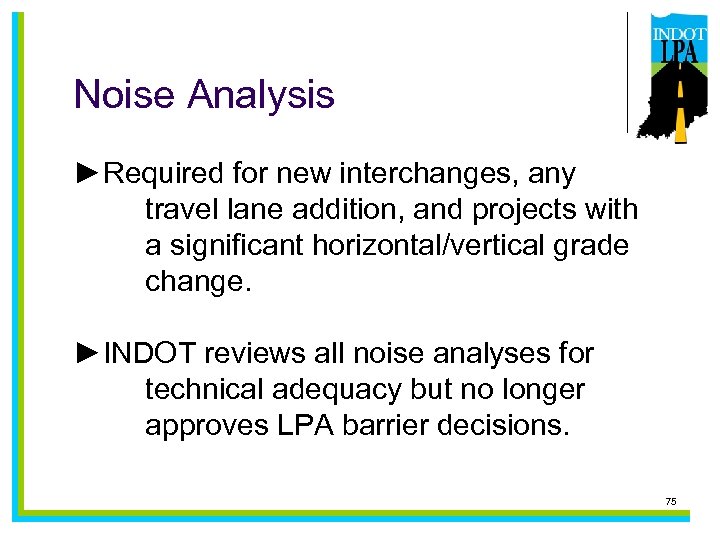 INDOT
LPA

Noise Analysis

►Required for new interchanges, any travel lane addition, and projects with a significant horizontal/vertical grade change.

►INDOT reviews all noise analyses for technical adequacy but no longer approves LPA barrier decisions.

75